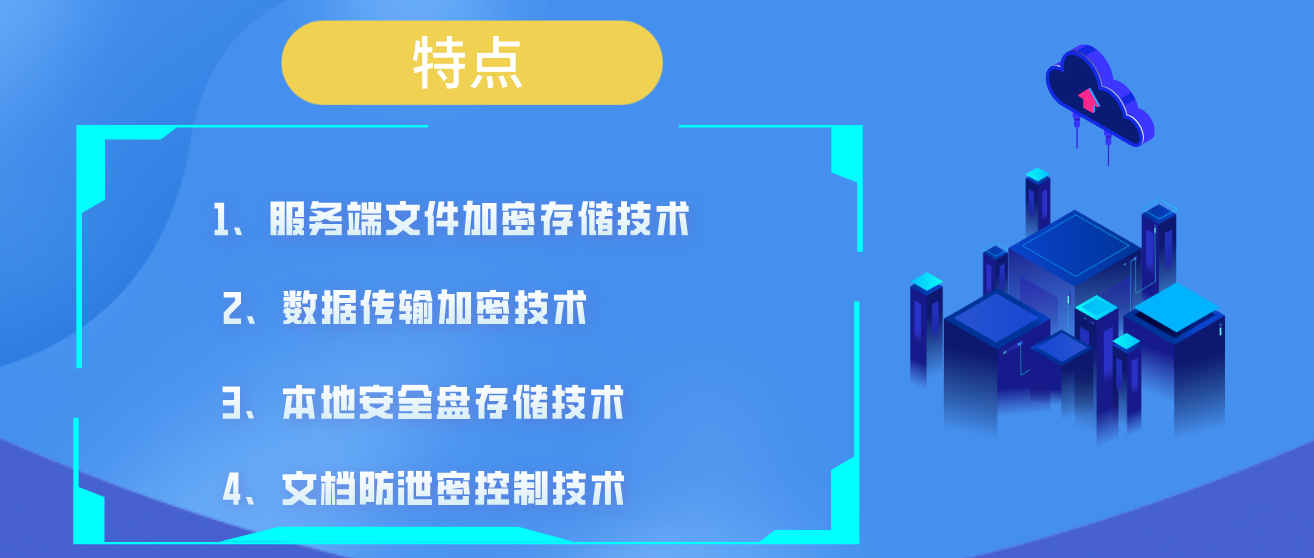 特点

1、服务端文件加密存储技术

2、数据传输加密技术

3、本地安全盘存储技术

4、文档防泄密控制技术